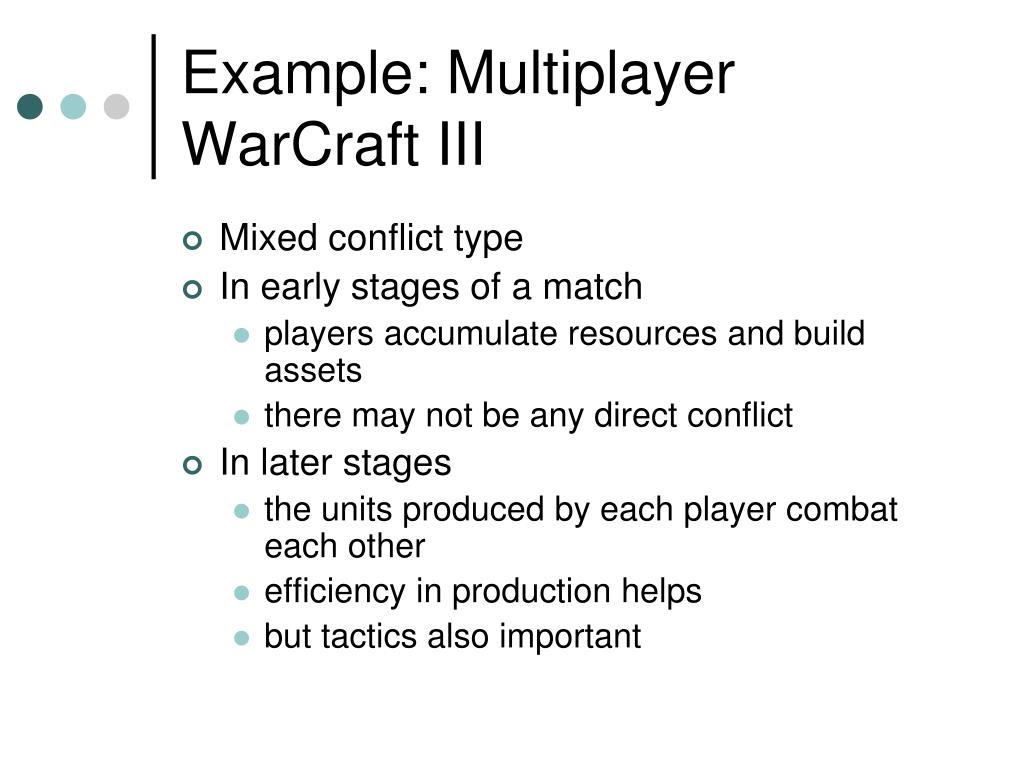 Example: Multiplayer WarCraft III

Mixed conflict type
In early stages of a match
players accumulate resources and build assets
there may not be any direct conflict
In later stages
the units produced by each player combat each other
efficiency in production helps
but tactics also important